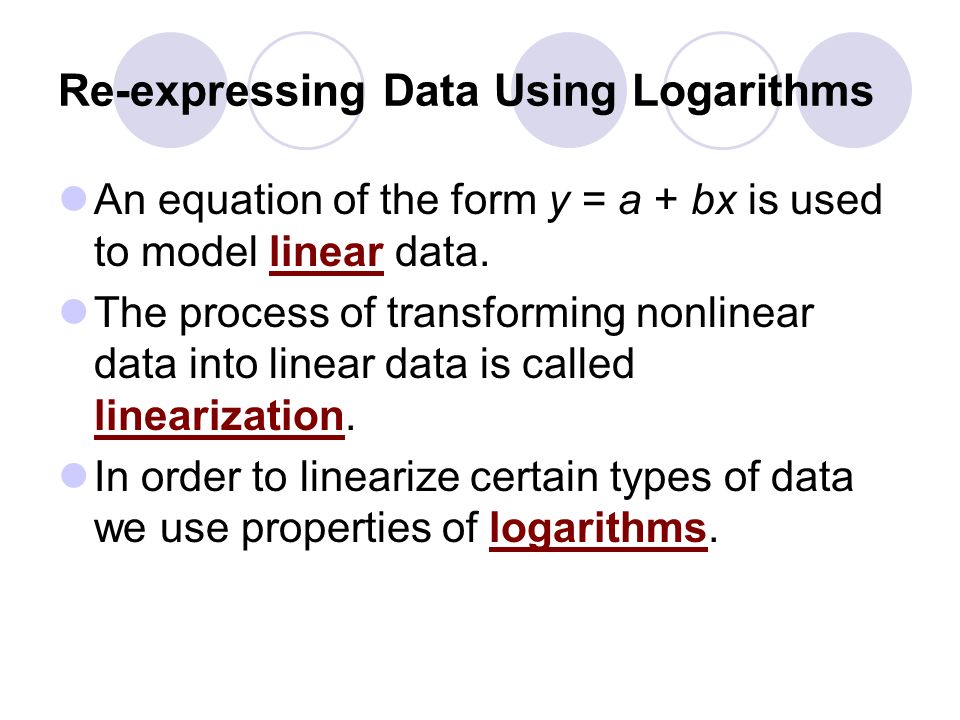 Re-expressing Data Using Logarithms

An equation of the form $y = a + bx$ is used to model linear data.

The process of transforming nonlinear data into linear data is called linearization.

In order to linearize certain types of data we use properties of logarithms.